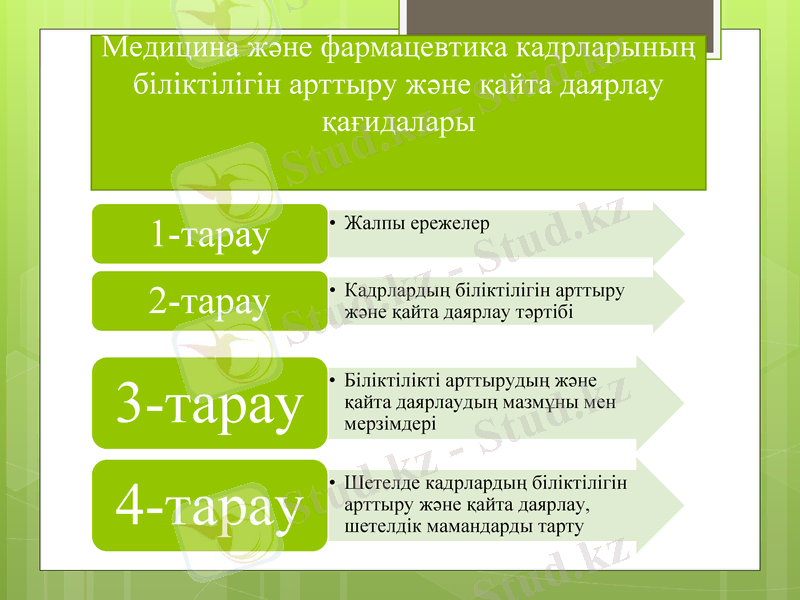 Медицина және фармацевтика кадрларының біліктілігін арттыру және қайта даярлау қағидалары

1-тарау
• Жалпы ережелер

2-тарау
• Кадрлардың біліктілігін арттыру және қайта даярлау тәртібі

3-тарау
• Біліктілікті арттырудың және қайта даярлаудың мазмұны мен мерзімдері

4-тарау
• Шетелде кадрлардың біліктілігін арттыру және қайта даярлау, шетелдік мамандарды тарту

Stud.kz - Stud.kz